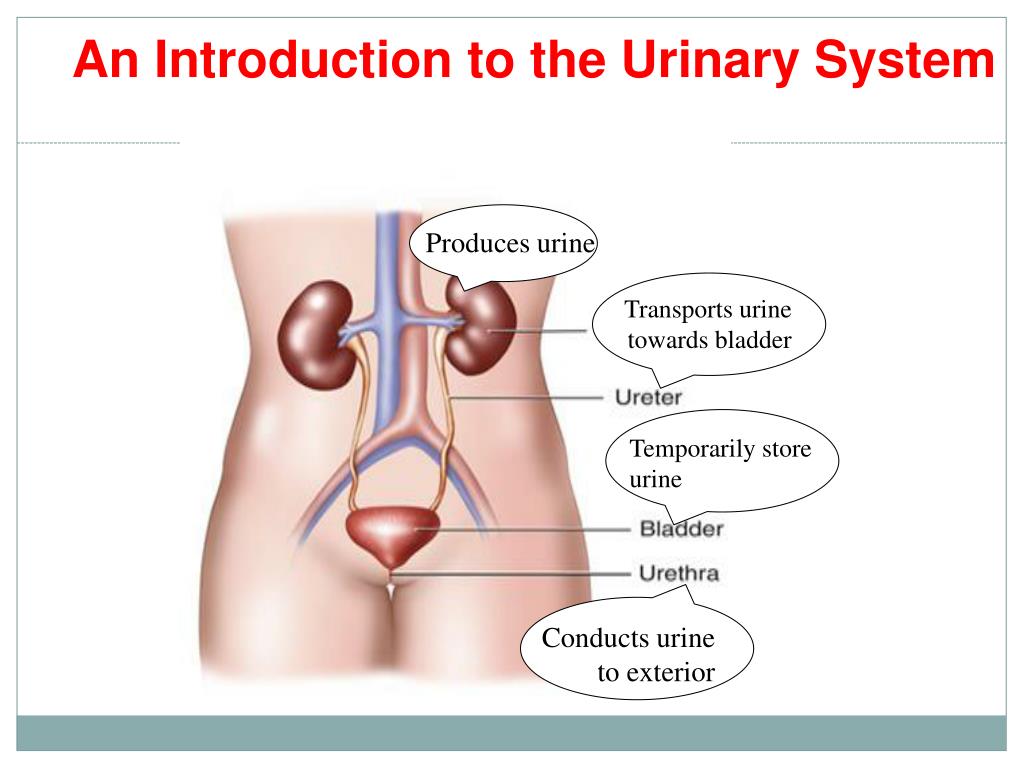 An Introduction to the Urinary System

Produces urine

Transports urine towards bladder

Ureter

Temporarily store urine

Bladder

Urethra

Conducts urine to exterior